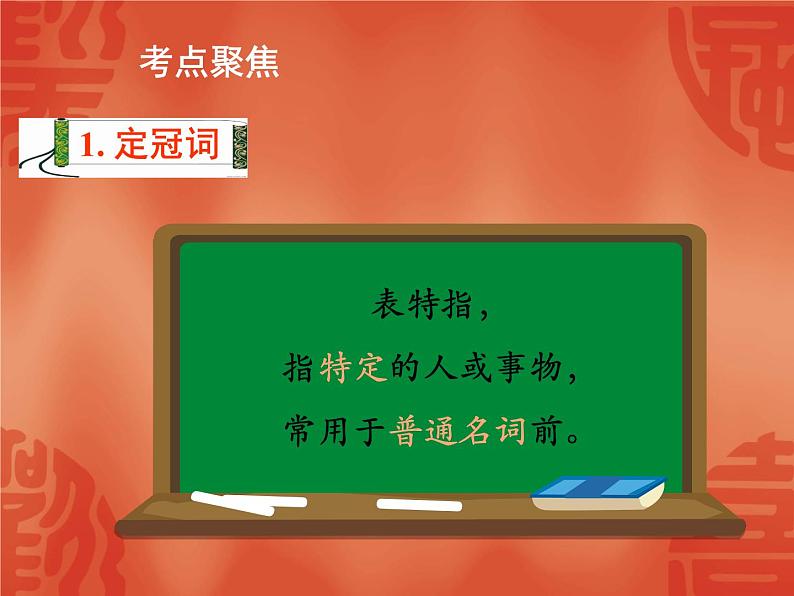 考点聚焦

1. 定冠词

表特指，
指特定的人或事物，
常用于普通名词前。